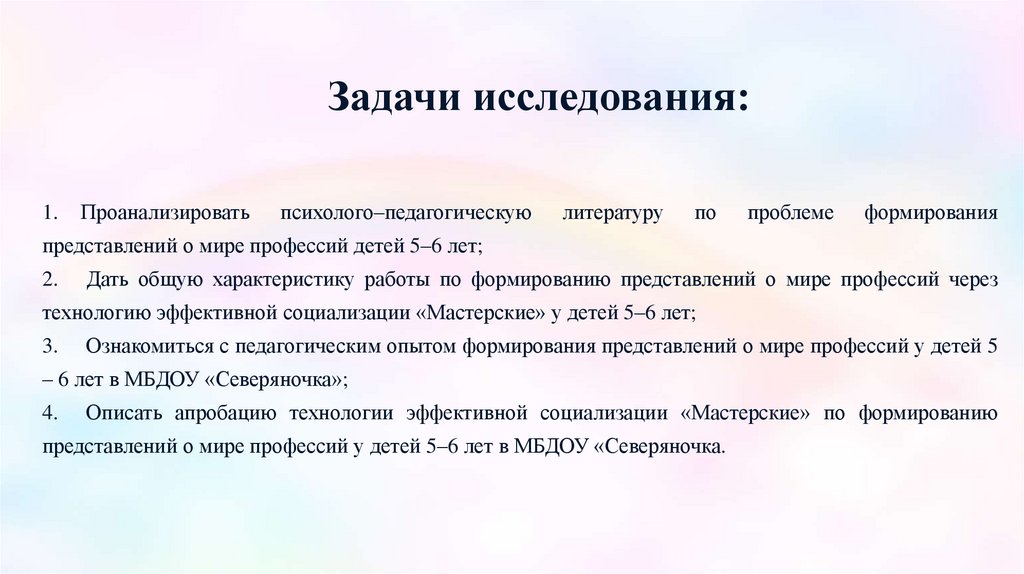 Задачи исследования:

1. Проанализировать психолого–педагогическую литературу по проблеме формирования представлений о мире профессий детей 5–6 лет;

2. Дать общую характеристику работы по формированию представлений о мире профессий через технологию эффективной социализации «Мастерские» у детей 5–6 лет;

3. Ознакомиться с педагогическим опытом формирования представлений о мире профессий у детей 5 – 6 лет в МБДОУ «Северяночка»;

4. Описать апробацию технологии эффективной социализации «Мастерские» по формированию представлений о мире профессий у детей 5–6 лет в МБДОУ «Северяночка.